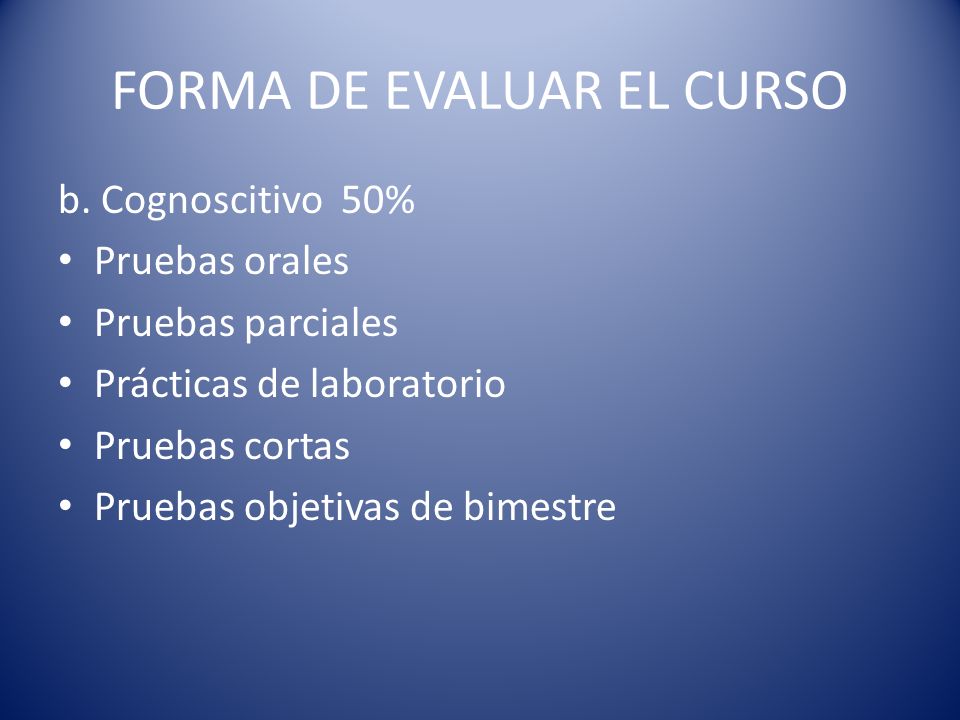 FORMA DE EVALUAR EL CURSO

b. Cognoscitivo 50%

• Pruebas orales
• Pruebas parciales
• Prácticas de laboratorio
• Pruebas cortas
• Pruebas objetivas de bimestre